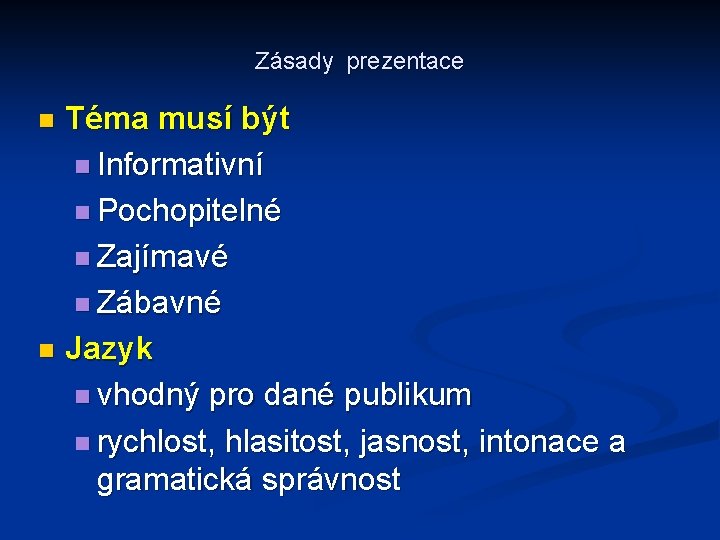 Zásady prezentace

Téma musí být

Informativní

Pochopitelné

Zajímavé

Zábavné

Jazyk

vhodný pro dané publikum

rychlost, hlasitost, jasnost, intonace a gramatická správnost